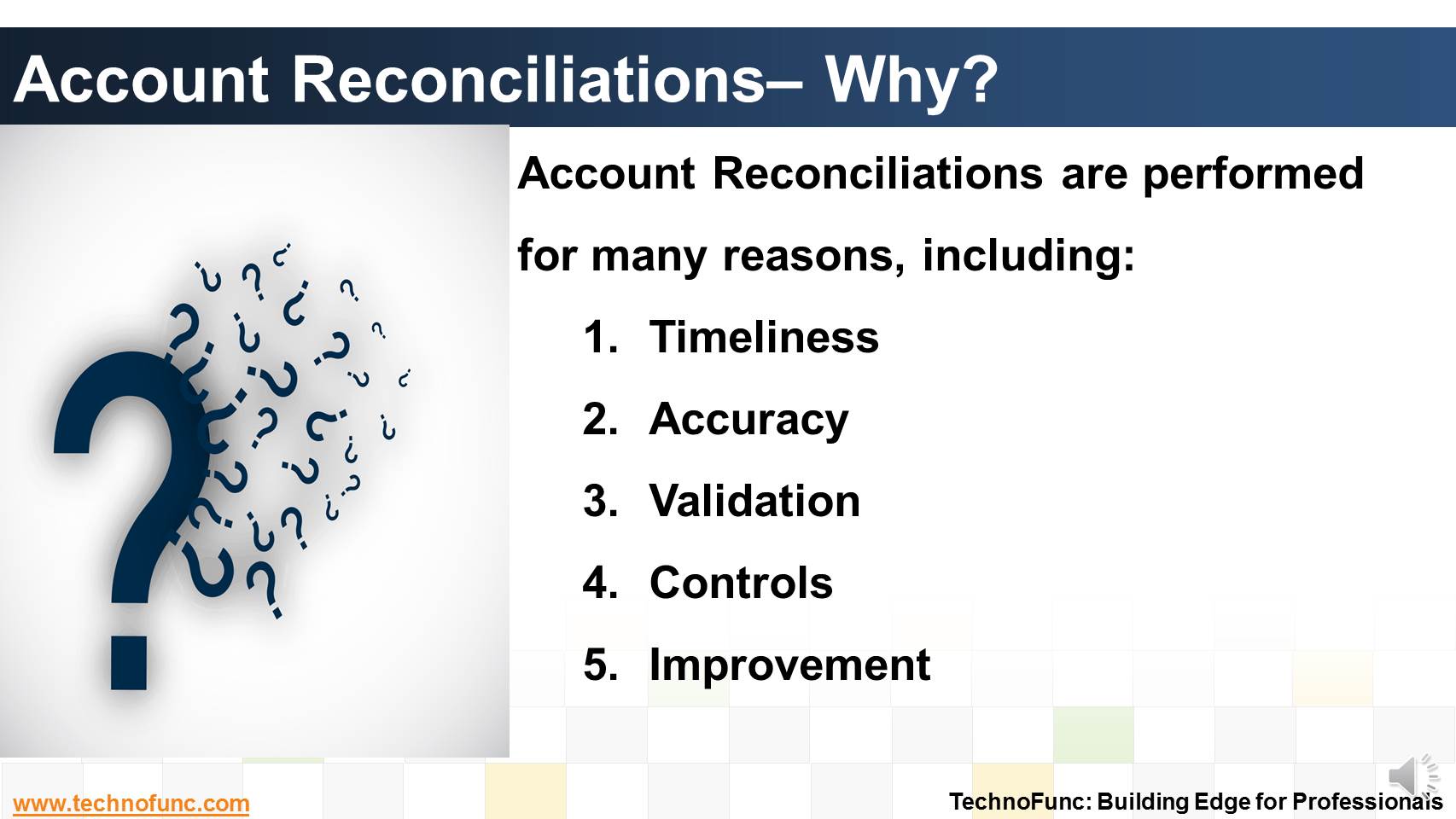 Account Reconciliations– Why?

Account Reconciliations are performed for many reasons, including:

1. Timeliness
2. Accuracy
3. Validation
4. Controls
5. Improvement

www.technofunc.com

TechnoFunc: Building Edge for Professionals